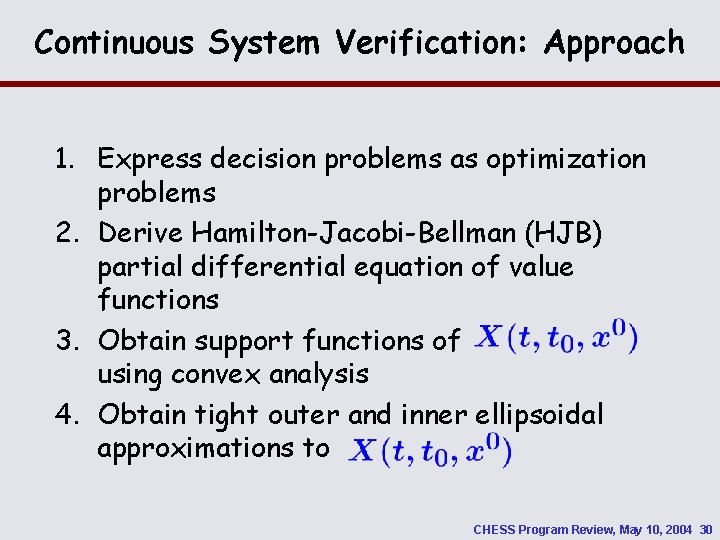 Continuous System Verification: Approach

1. Express decision problems as optimization problems
2. Derive Hamilton-Jacobi-Bellman (HJB) partial differential equation of value functions
3. Obtain support functions of $X(t, t_0, x^0)$ using convex analysis
4. Obtain tight outer and inner ellipsoidal approximations to $X(t, t_0, x^0)$

CHESS Program Review, May 10, 2004 30